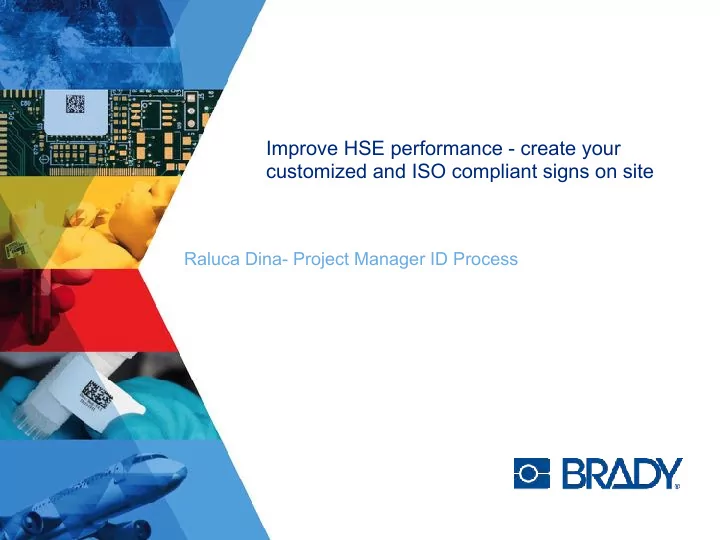 Improve HSE performance - create your customized and ISO compliant signs on site

Raluca Dina- Project Manager ID Process

BRADY